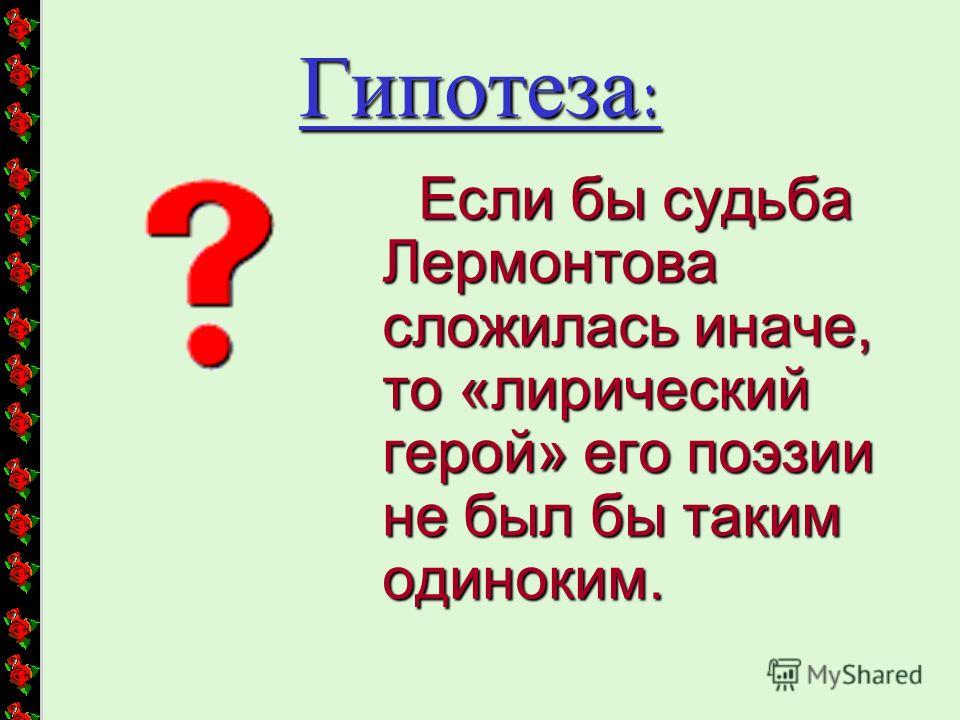 Гипотеза:

?

Если бы судьба Лермонтова сложилась иначе, то «лирический герой» его поэзии не был бы таким одиноким.

MyShared